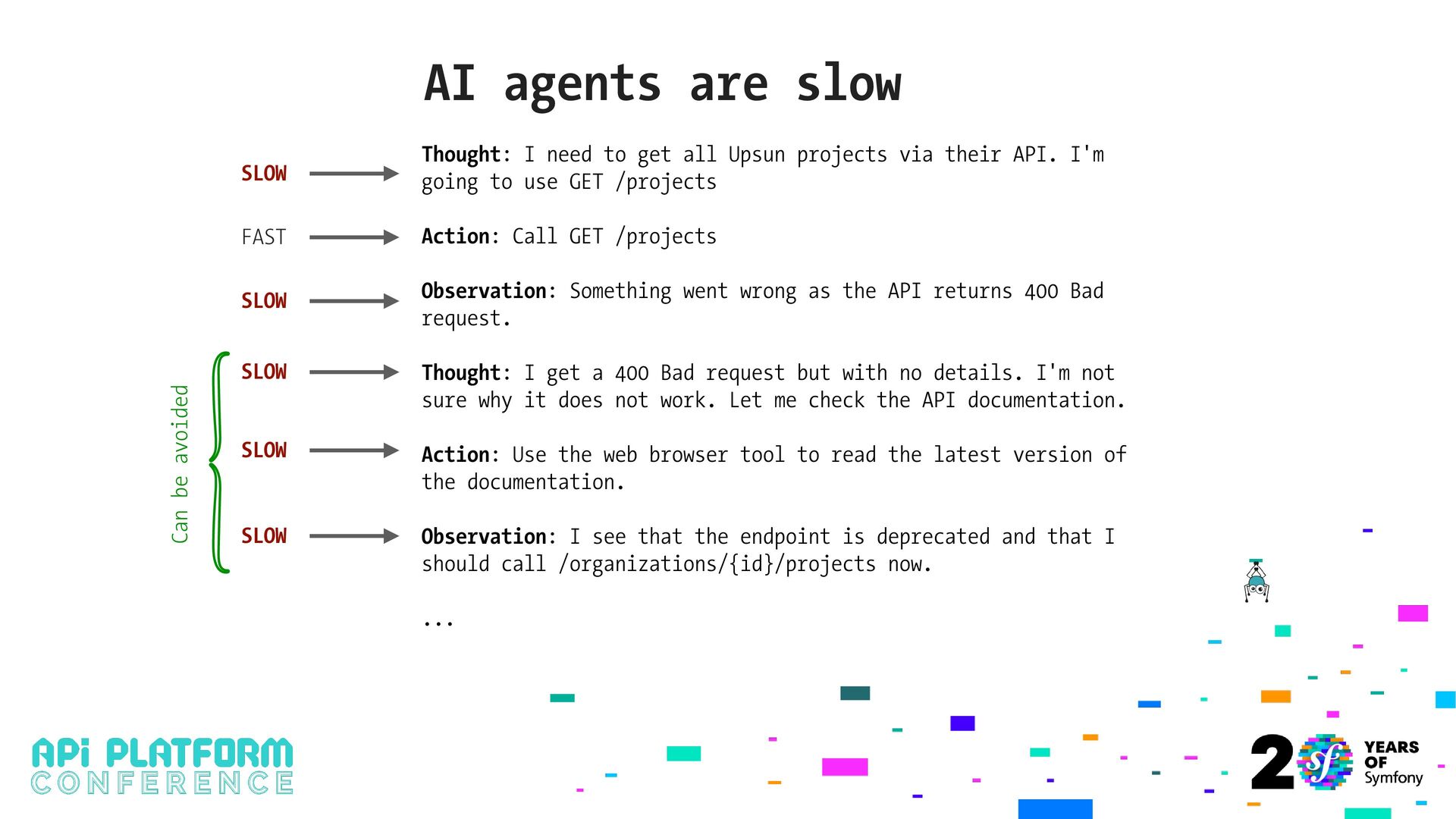 AI agents are slow

SLOW

Thought: I need to get all Upsun projects via their API. I'm going to use GET /projects

FAST

Action: Call GET /projects

SLOW

Observation: Something went wrong as the API returns 400 Bad request.

Can be avoided

SLOW

Thought: I get a 400 Bad request but with no details. I'm not sure why it does not work. Let me check the API documentation.

SLOW

Action: Use the web browser tool to read the latest version of the documentation.

SLOW

Observation: I see that the endpoint is deprecated and that I should call /organizations/{id}/projects now.

...

APi PLATFORM CONFERENCE

20 YEARS OF Symfony